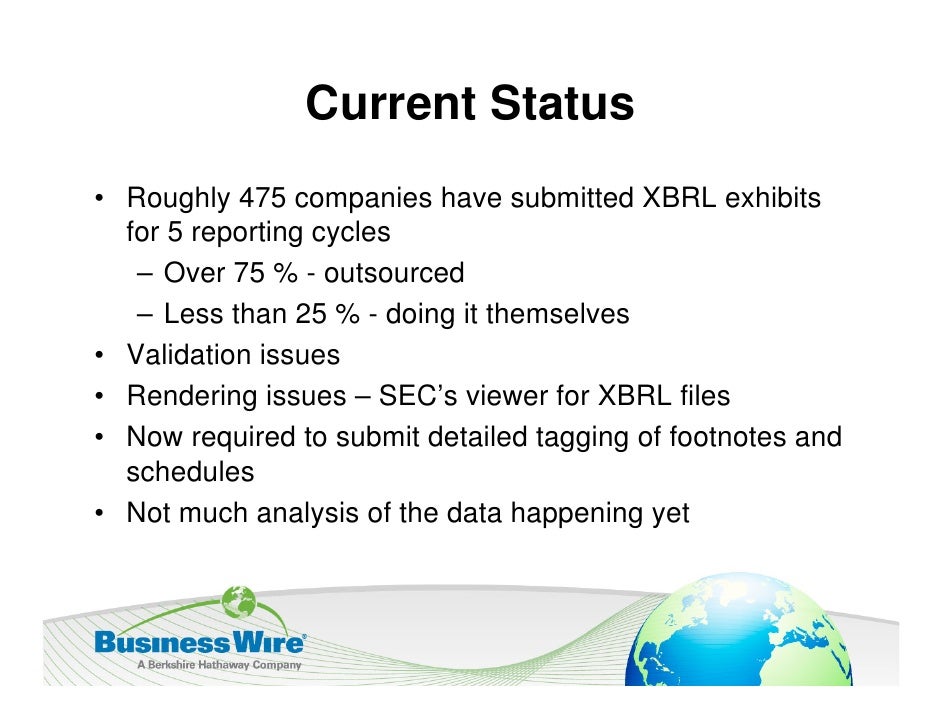 Current Status

• Roughly 475 companies have submitted XBRL exhibits for 5 reporting cycles
– Over 75 % - outsourced
– Less than 25 % - doing it themselves
• Validation issues
• Rendering issues – SEC's viewer for XBRL files
• Now required to submit detailed tagging of footnotes and schedules
• Not much analysis of the data happening yet

BusinessWire
A Berkshire Hathaway Company